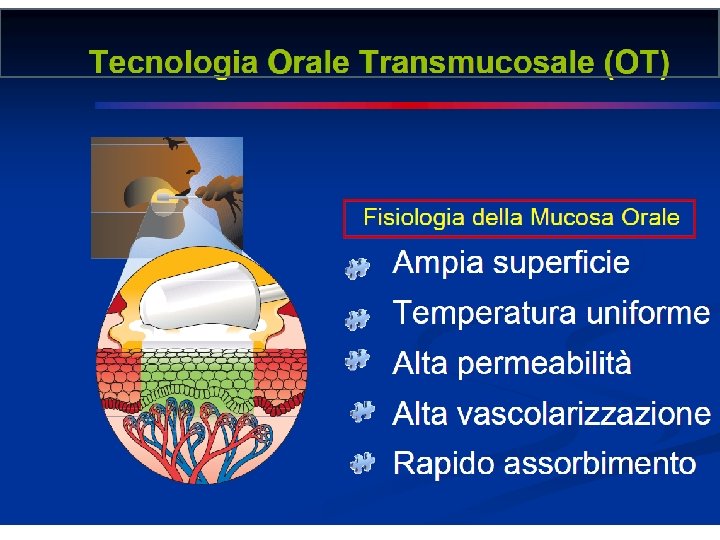 Tecnologia Orale Transmucosale (OT)

Fisiologia della Mucosa Orale

Ampia superficie

Temperatura uniforme

Alta permeabilità

Alta vascolarizzazione

Rapido assorbimento